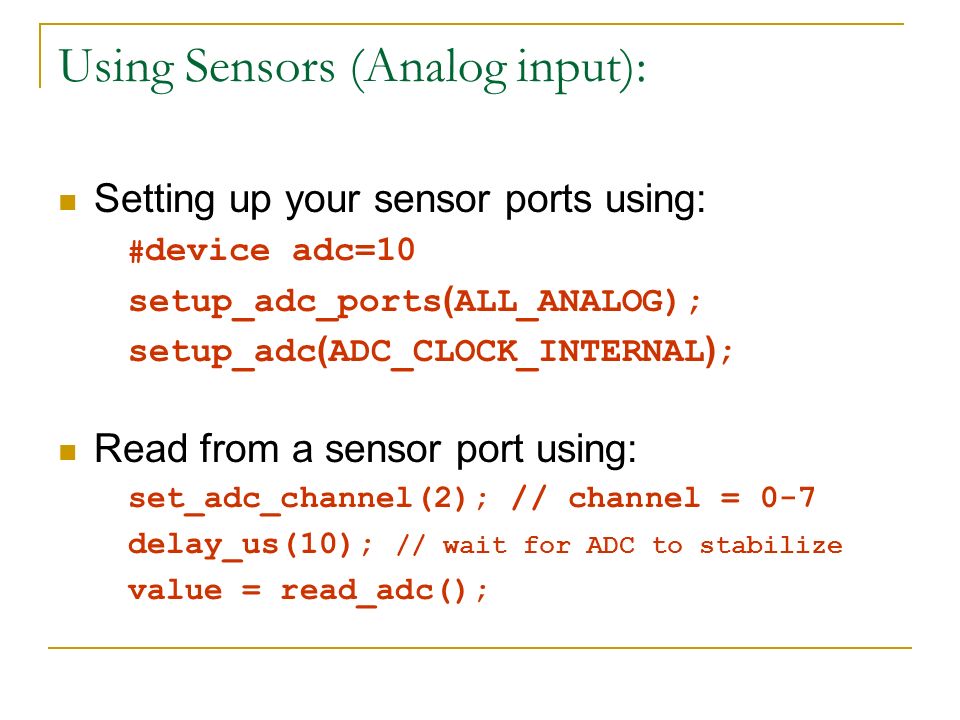 Using Sensors (Analog input):

Setting up your sensor ports using:

#device adc=10
setup_adc_ports(ALL_ANALOG);
setup_adc(ADC_CLOCK_INTERNAL);

Read from a sensor port using:

set_adc_channel(2); // channel = 0-7
delay_us(10); // wait for ADC to stabilize
value = read_adc();